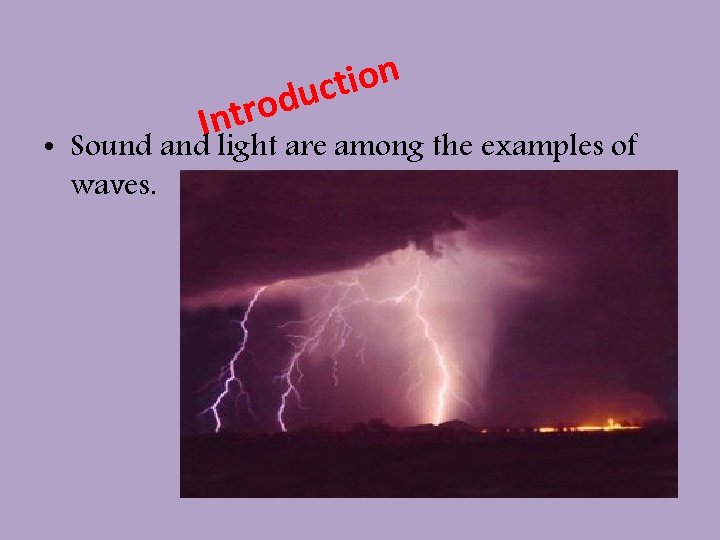 Introduction

• Sound and light are among the examples of waves.